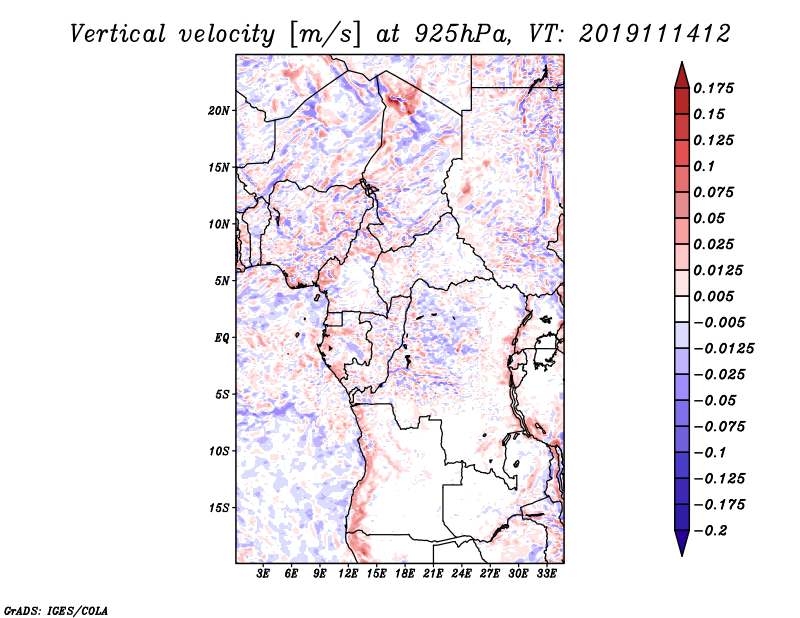 Vertical velocity [m/s] at 925hPa, VT: 2019111412

20N
15N
10N
5N
EQ
5S
10S
15S

3E 6E 9E 12E 15E 18E 21E 24E 27E 30E 33E

0.175
0.15
0.125
0.1
0.075
0.05
0.025
0.0125
0.005
−0.005
−0.0125
−0.025
−0.05
−0.075
−0.1
−0.125
−0.175
−0.2

GrADS: IGES/COLA